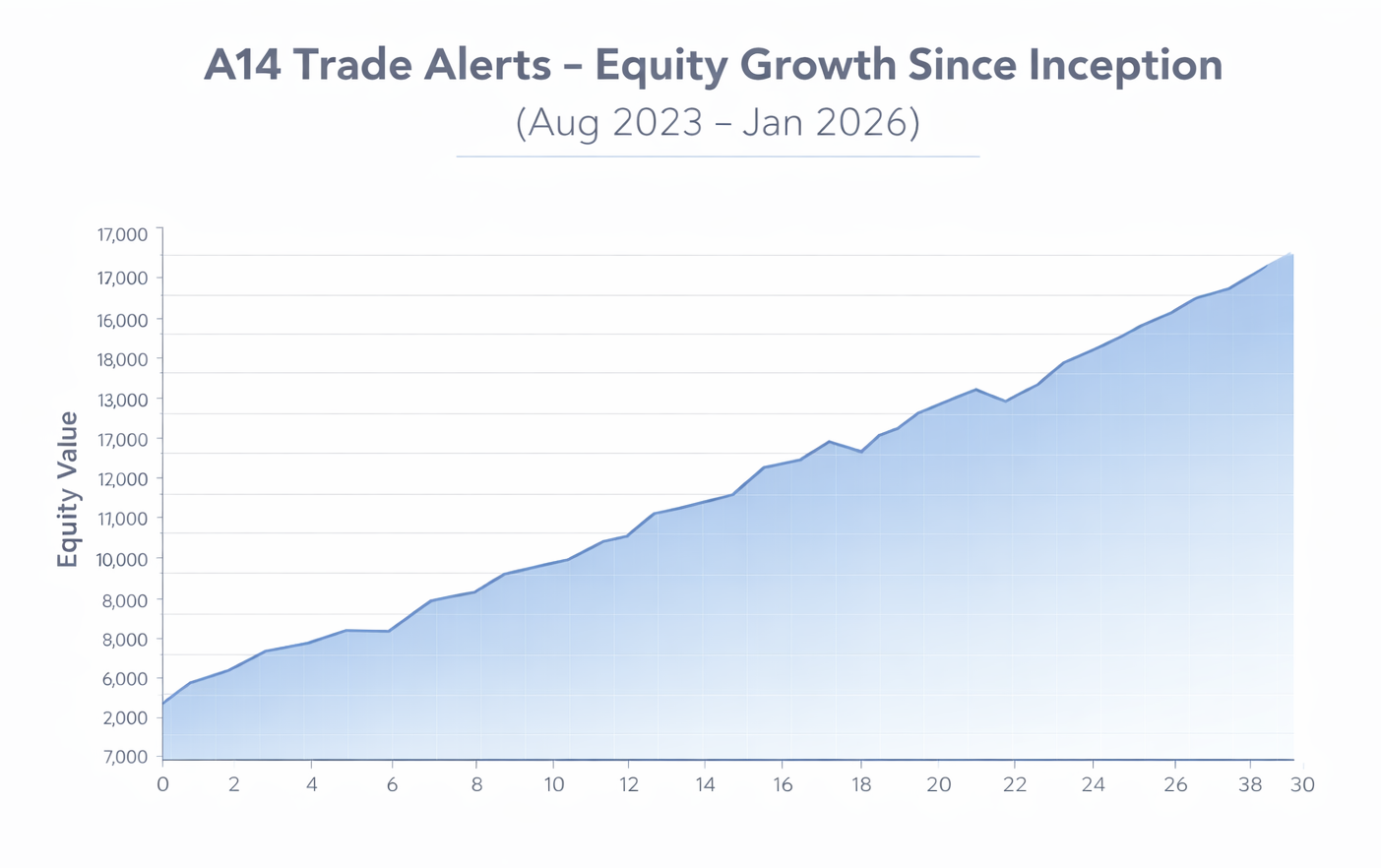 A14 Trade Alerts – Equity Growth Since Inception
(Aug 2023 – Jan 2026)

Equity Value

17,000
17,000
16,000
18,000
13,000
17,000
12,000
11,000
10,000
8,000
8,000
6,000
2,000
7,000

0 2 4 6 8 10 12 14 16 18 20 22 24 26 38 30